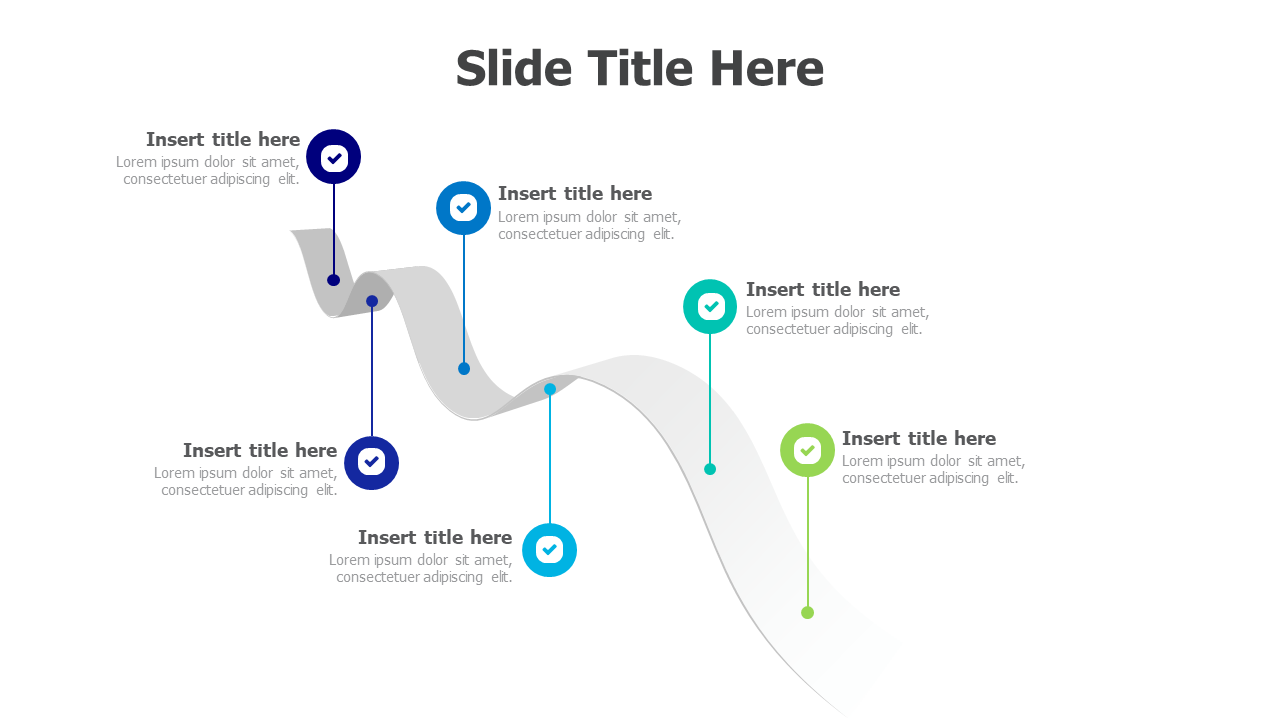 Slide Title Here

Insert title here
Lorem ipsum dolor sit amet, consectetuer adipiscing elit.

Insert title here
Lorem ipsum dolor sit amet, consectetuer adipiscing elit.

Insert title here
Lorem ipsum dolor sit amet, consectetuer adipiscing elit.

Insert title here
Lorem ipsum dolor sit amet, consectetuer adipiscing elit.

Insert title here
Lorem ipsum dolor sit amet, consectetuer adipiscing elit.

Insert title here
Lorem ipsum dolor sit amet, consectetuer adipiscing elit.